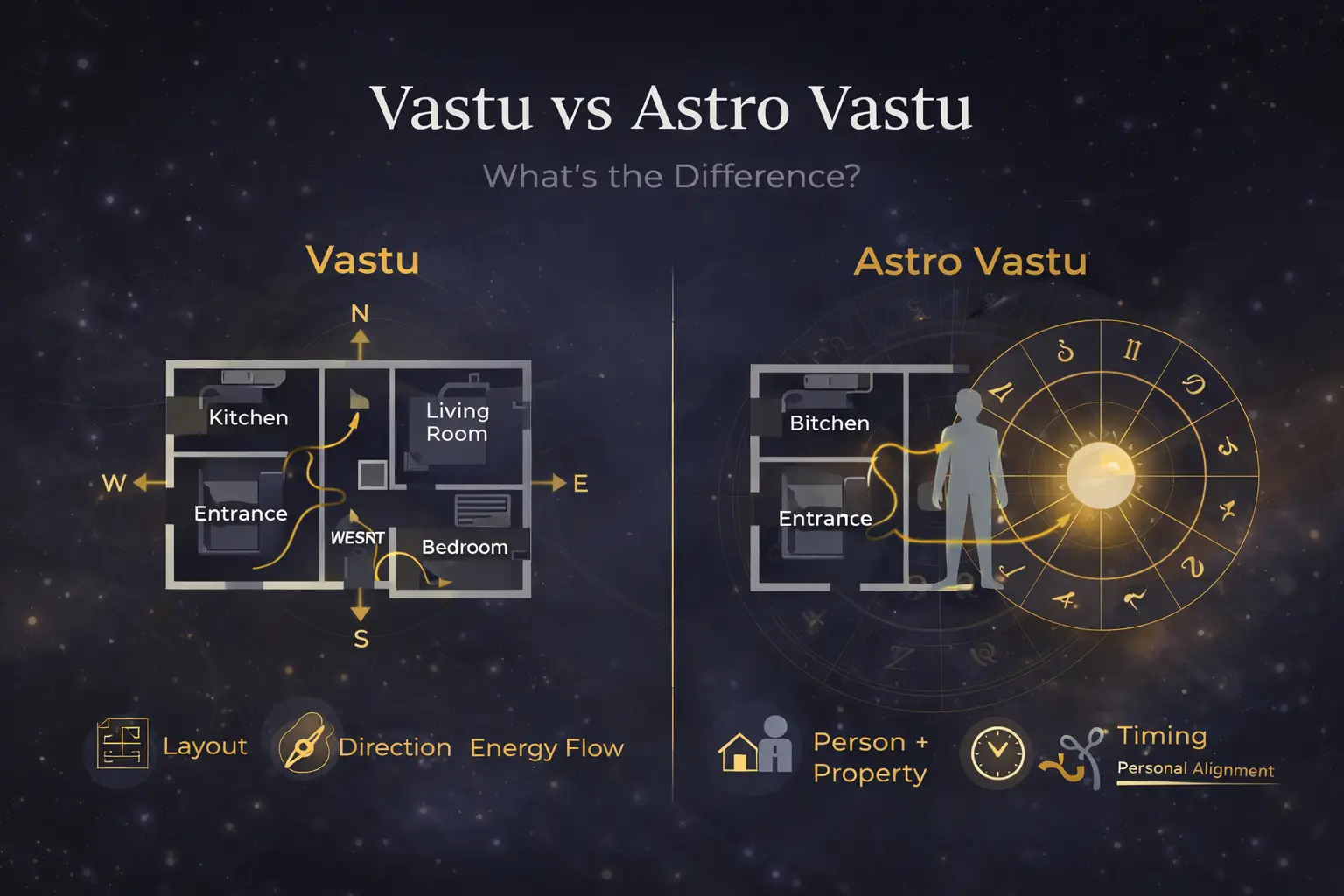 Vastu vs Astro Vastu

What's the Difference?

Vastu

N

Kitchen

Living Room

W

E

Entrance

WESNT

Bedroom

S

Layout

Direction

Energy Flow

Astro Vastu

Bitchen

Entrance

Person + Property

Timing

Personal Alignment